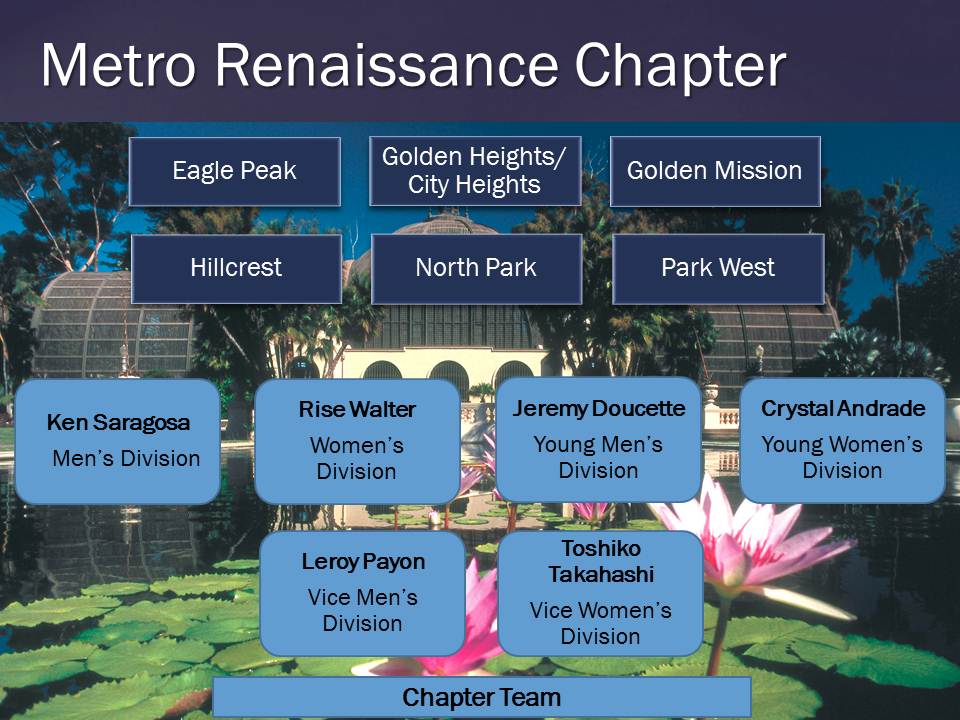 Metro Renaissance Chapter

Eagle Peak

Golden Heights/ City Heights

Golden Mission

Hillcrest

North Park

Park West

Ken Saragosa
Men's Division

Rise Walter
Women's Division

Jeremy Doucette
Young Men's Division

Crystal Andrade
Young Women's Division

Leroy Payon
Vice Men's Division

Toshiko Takahashi
Vice Women's Division

Chapter Team